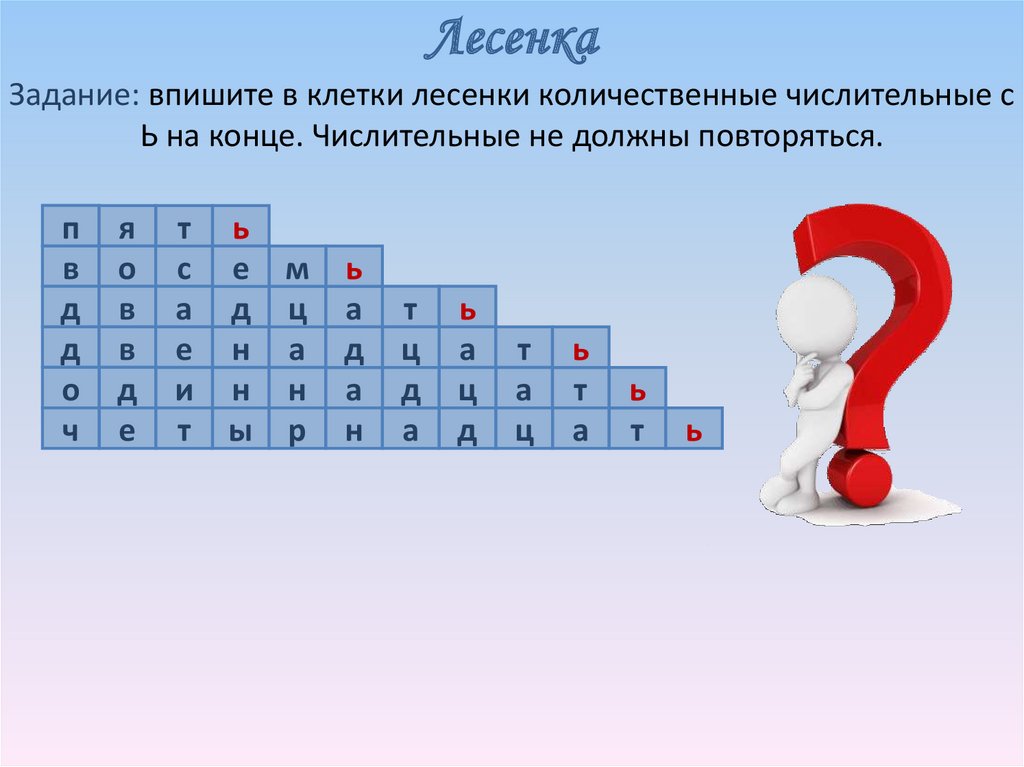 Лесенка

Задание: впишите в клетки лесенки количественные числительные с Ь на конце. Числительные не должны повторяться.

| п | я | т | ь | | | | | | | | |
|---|---|---|---|---|---|---|---|---|---|---|---|
| в | о | с | е | м | ь | | | | | | |
| д | в | а | д | ц | а | т | ь | | | | |
| д | в | е | н | а | д | ц | а | т | ь | | |
| о | д | и | н | н | а | д | ц | а | т | ь | |
| ч | е | т | ы | р | н | а | д | ц | а | т | ь |